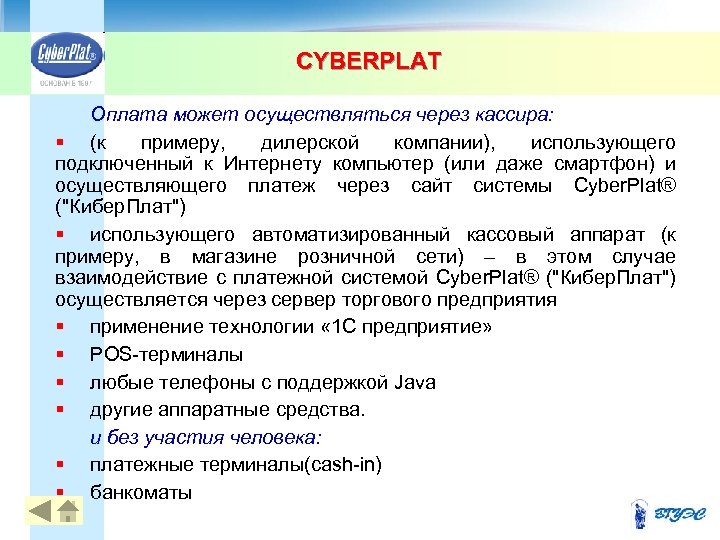 CyberPlat
ОСНОВАН В 1997

CYBERPLAT

Оплата может осуществляться через кассира:

▪ (к примеру, дилерской компании), использующего подключенный к Интернету компьютер (или даже смартфон) и осуществляющего платеж через сайт системы CyberPlat® ("КиберПлат")

▪ использующего автоматизированный кассовый аппарат (к примеру, в магазине розничной сети) – в этом случае взаимодействие с платежной системой CyberPlat® ("КиберПлат") осуществляется через сервер торгового предприятия

▪ применение технологии «1С предприятие»

▪ POS-терминалы

▪ любые телефоны с поддержкой Java

▪ другие аппаратные средства.

и без участия человека:

▪ платежные терминалы(cash-in)

▪ банкоматы

ВГУЭС